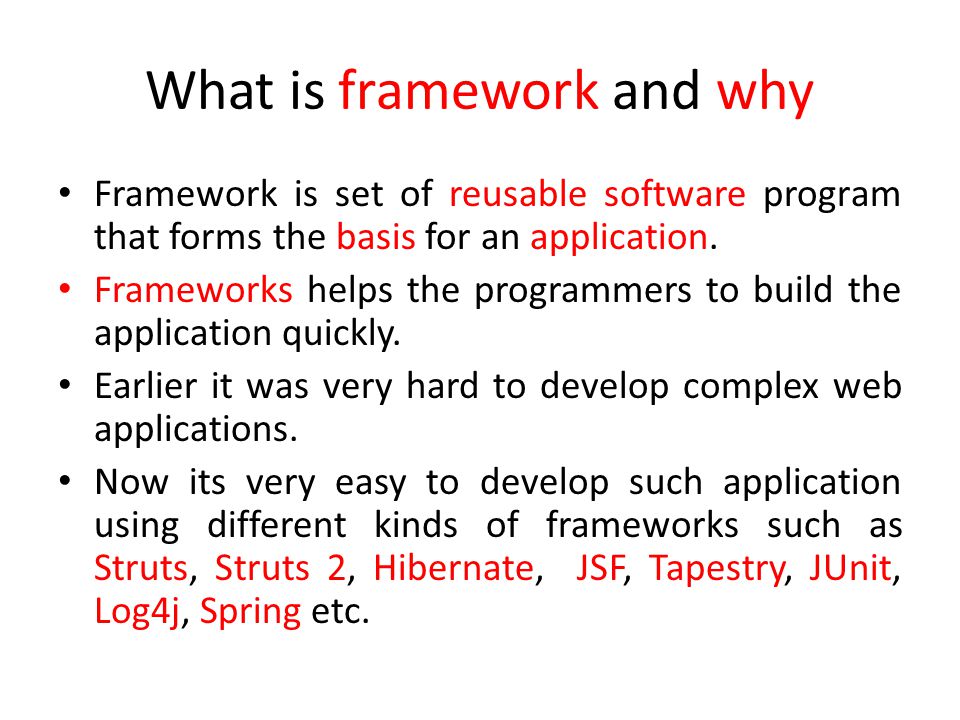 What is framework and why

• Framework is set of reusable software program that forms the basis for an application.
• Frameworks helps the programmers to build the application quickly.
• Earlier it was very hard to develop complex web applications.
• Now its very easy to develop such application using different kinds of frameworks such as Struts, Struts 2, Hibernate, JSF, Tapestry, JUnit, Log4j, Spring etc.